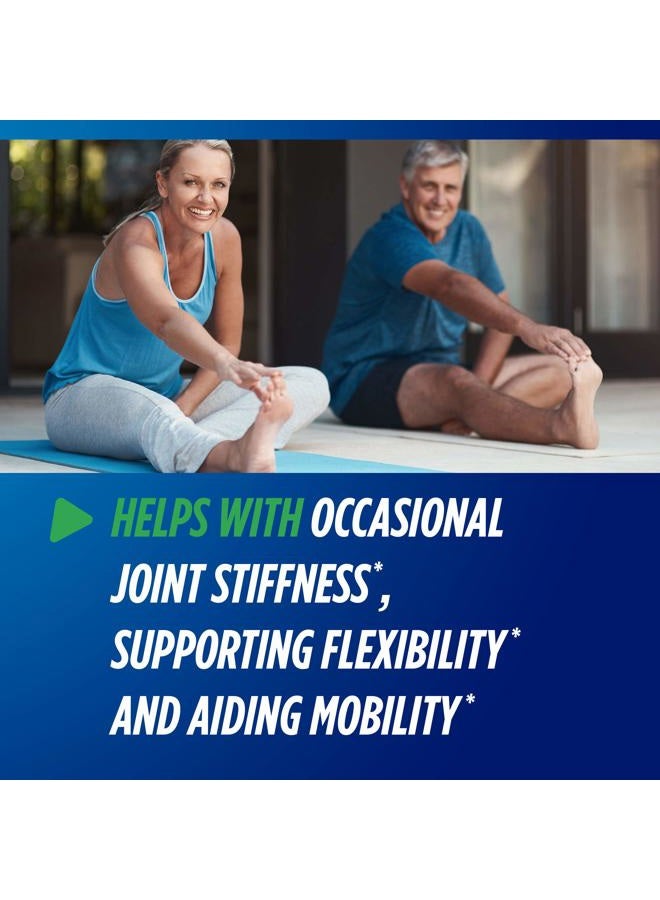 HELPS WITH OCCASIONAL JOINT STIFFNESS*, SUPPORTING FLEXIBILITY* AND AIDING MOBILITY*